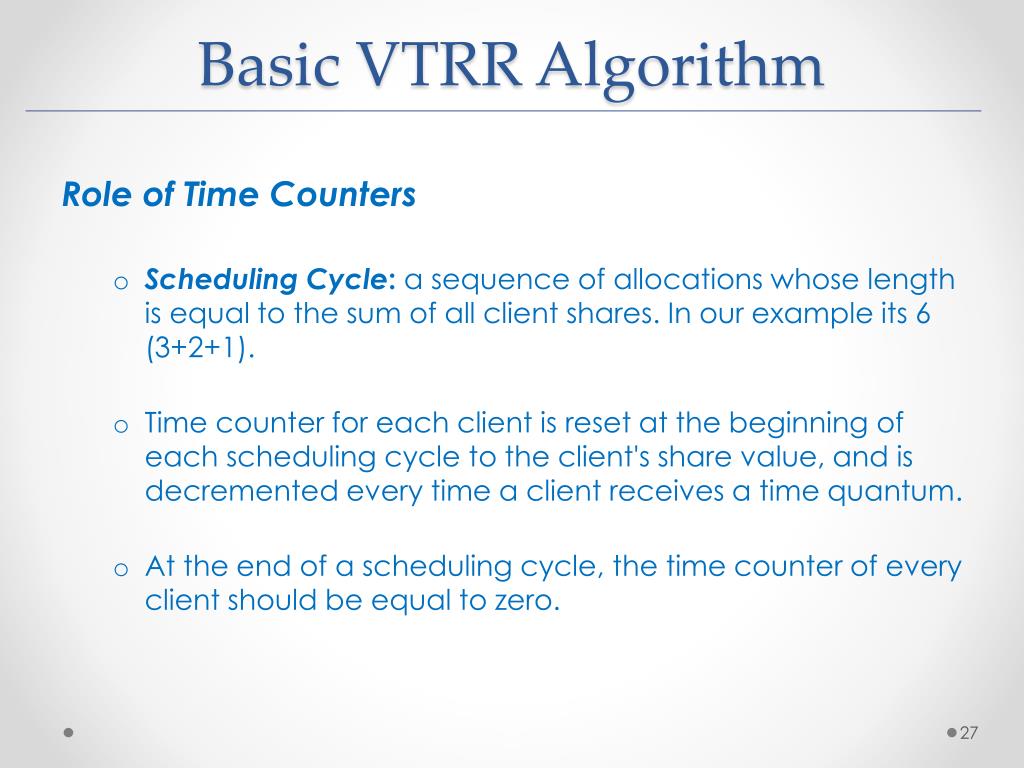 Basic VTRR Algorithm

Role of Time Counters

o Scheduling Cycle: a sequence of allocations whose length is equal to the sum of all client shares. In our example its 6 (3+2+1).

o Time counter for each client is reset at the beginning of each scheduling cycle to the client's share value, and is decremented every time a client receives a time quantum.

o At the end of a scheduling cycle, the time counter of every client should be equal to zero.

27